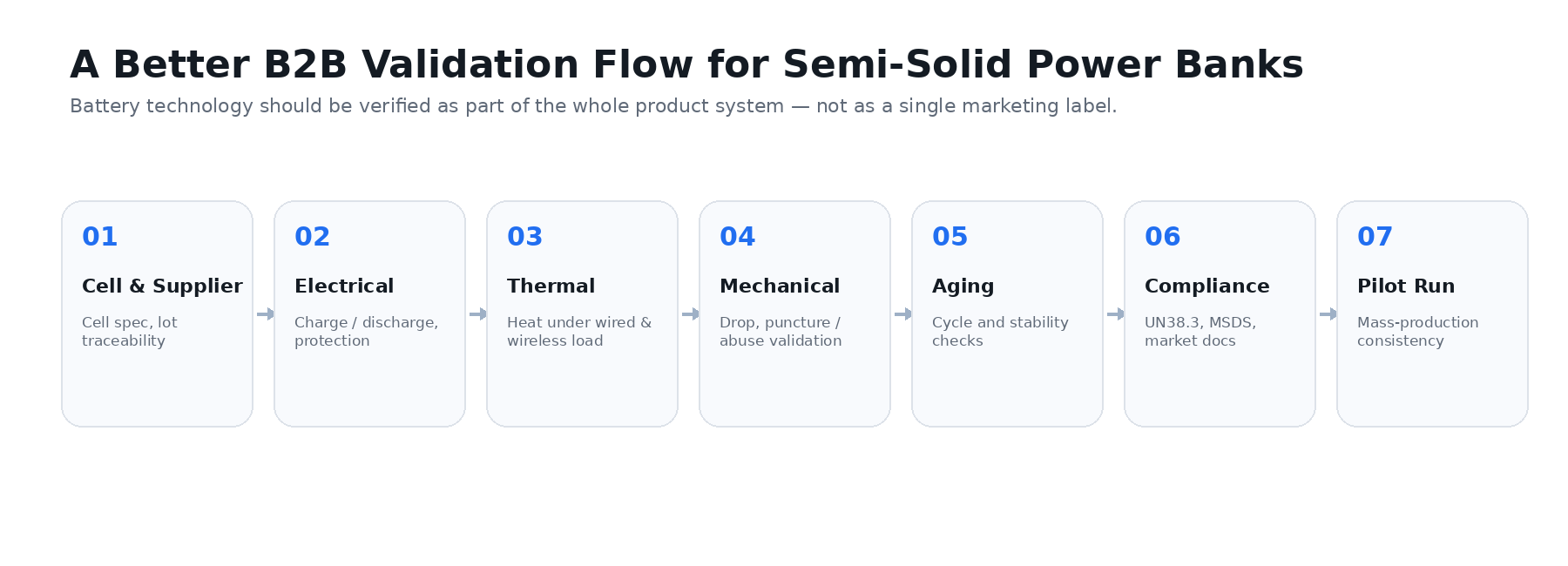 A Better B2B Validation Flow for Semi-Solid Power Banks

Battery technology should be verified as part of the whole product system — not as a single marketing label.

01
Cell & Supplier
Cell spec, lot traceability

02
Electrical
Charge / discharge, protection

03
Thermal
Heat under wired & wireless load

04
Mechanical
Drop, puncture / abuse validation

05
Aging
Cycle and stability checks

06
Compliance
UN38.3, MSDS, market docs

07
Pilot Run
Mass-production consistency